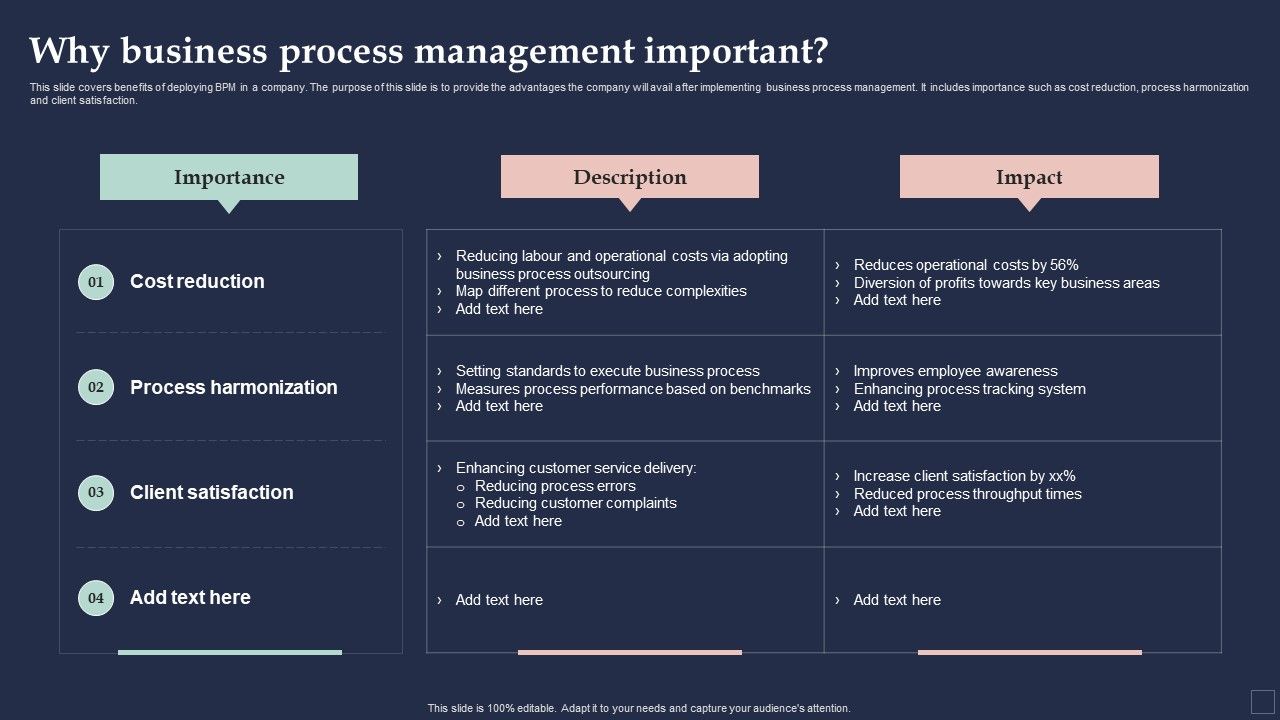 Why business process management important?

This slide covers benefits of deploying BPM in a company. The purpose of this slide is to provide the advantages the company will avail after implementing business process management. It includes importance such as cost reduction, process harmonization and client satisfaction.

| Importance | Description | Impact |
|---|---|---|
| 01 Cost reduction | › Reducing labour and operational costs via adopting business process outsourcing › Map different process to reduce complexities › Add text here | › Reduces operational costs by 56% › Diversion of profits towards key business areas › Add text here |
| 02 Process harmonization | › Setting standards to execute business process › Measures process performance based on benchmarks › Add text here | › Improves employee awareness › Enhancing process tracking system › Add text here |
| 03 Client satisfaction | › Enhancing customer service delivery: o Reducing process errors o Reducing customer complaints o Add text here | › Increase client satisfaction by xx% › Reduced process throughput times › Add text here |
| 04 Add text here | › Add text here | › Add text here |

This slide is 100% editable. Adapt it to your needs and capture your audience's attention.